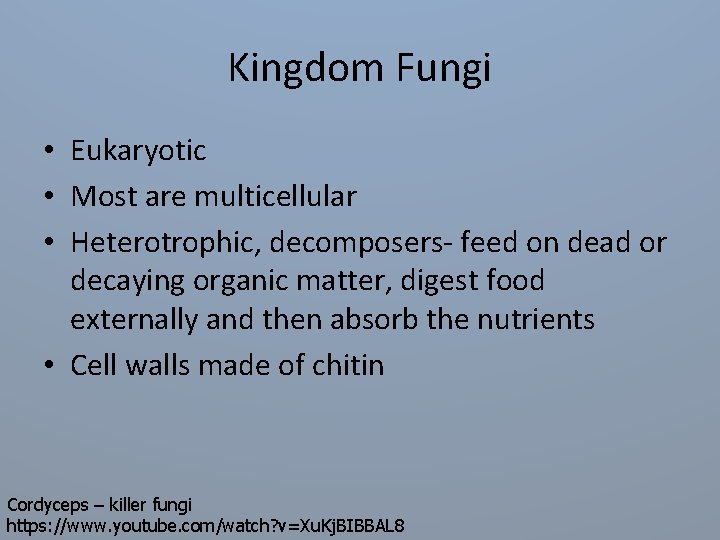 Kingdom Fungi

• Eukaryotic
• Most are multicellular
• Heterotrophic, decomposers- feed on dead or decaying organic matter, digest food externally and then absorb the nutrients
• Cell walls made of chitin

Cordyceps – killer fungi
https://www.youtube.com/watch?v=XuKjBIBBAL8